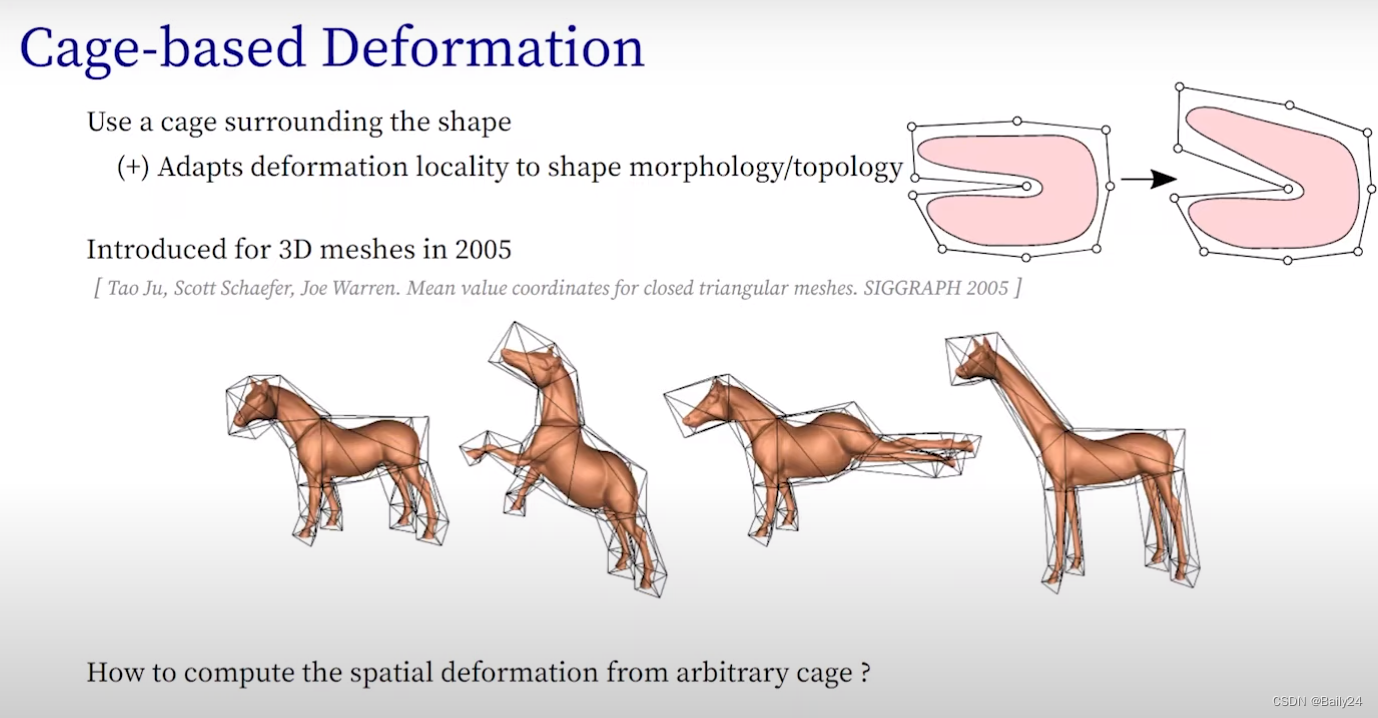 Cage-based Deformation

Use a cage surrounding the shape

(+) Adapts deformation locality to shape morphology/topology

Introduced for 3D meshes in 2005

[ Tao Ju, Scott Schaefer, Joe Warren. Mean value coordinates for closed triangular meshes. SIGGRAPH 2005 ]

How to compute the spatial deformation from arbitrary cage ?

CSDN @Baily24